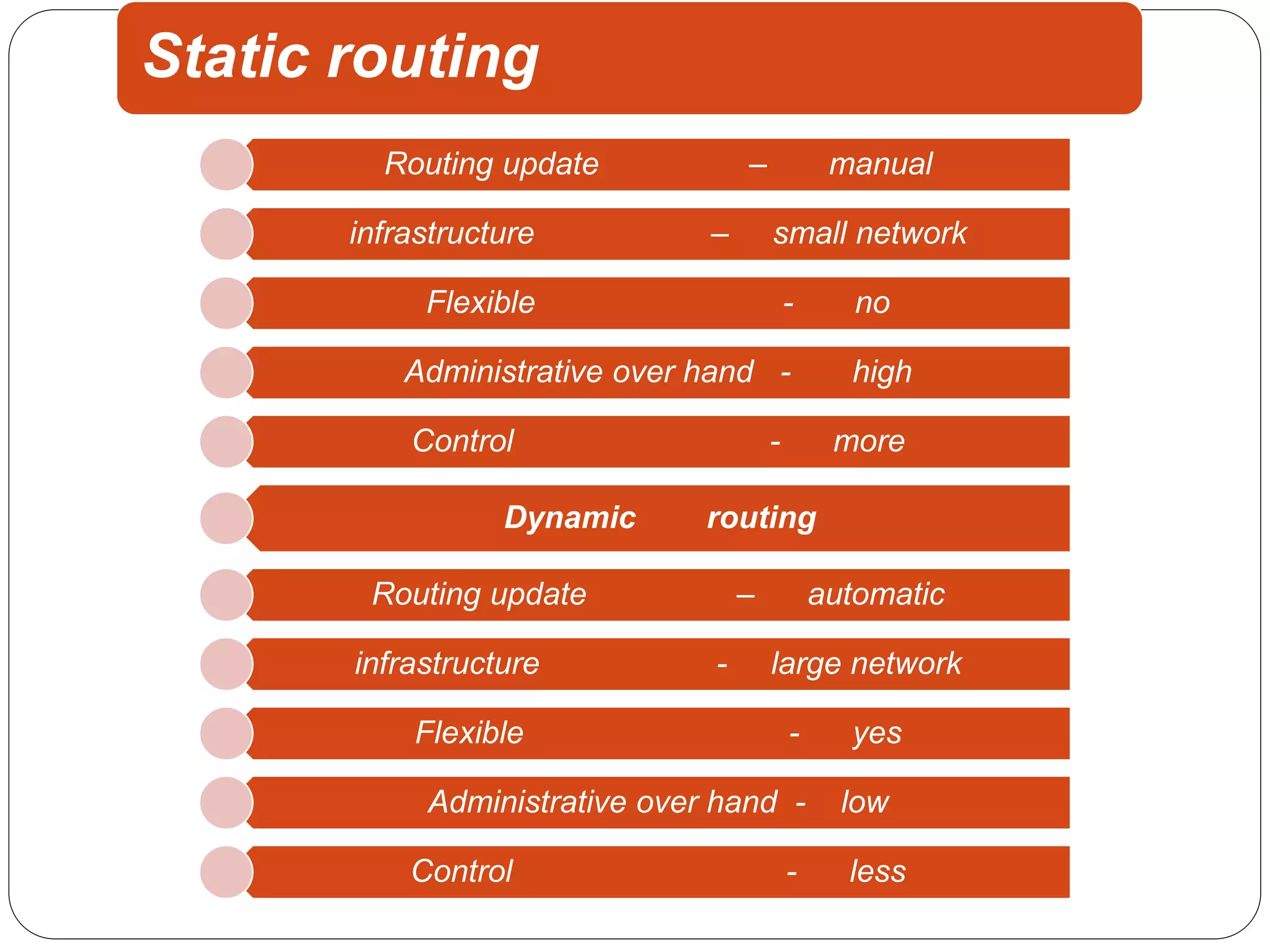 Static routing

Routing update – manual

infrastructure – small network

Flexible - no

Administrative over hand - high

Control - more

Dynamic routing

Routing update – automatic

infrastructure - large network

Flexible - yes

Administrative over hand - low

Control - less